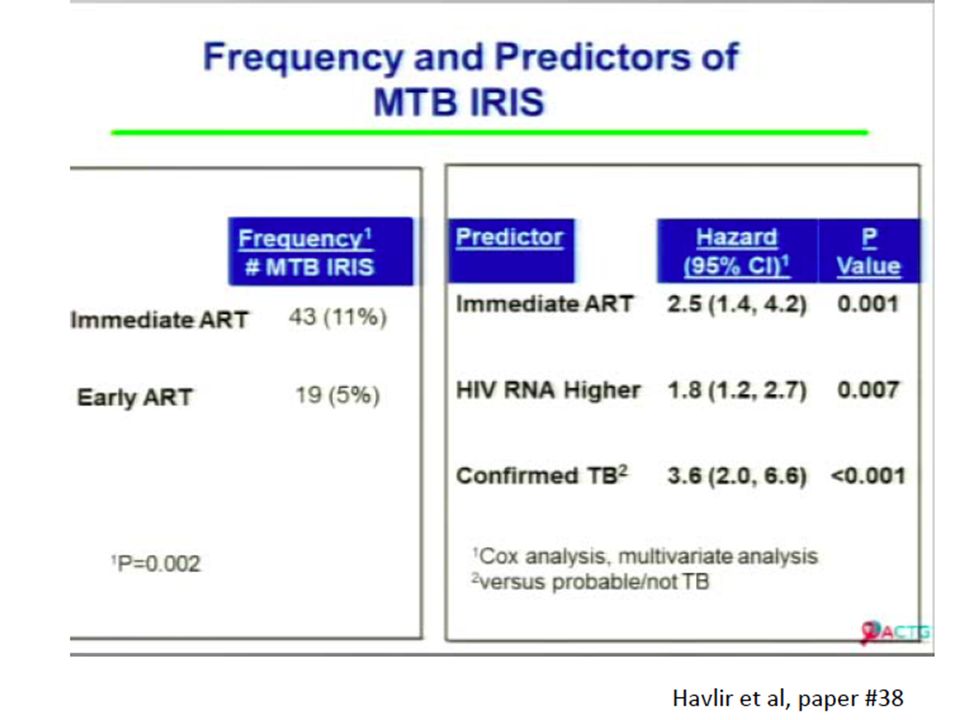 Frequency and Predictors of MTB IRIS

| | Frequency$^1$ # MTB IRIS |
|---|---|
| Immediate ART | 43 (11%) |
| Early ART | 19 (5%) |

$^1$P=0.002

| Predictor | Hazard (95% CI)$^1$ | P Value |
|---|---|---|
| Immediate ART | 2.5 (1.4, 4.2) | 0.001 |
| HIV RNA Higher | 1.8 (1.2, 2.7) | 0.007 |
| Confirmed TB$^2$ | 3.6 (2.0, 6.6) | <0.001 |

$^1$Cox analysis, multivariate analysis
$^2$versus probable/not TB

ACTG

Havlir et al, paper #38